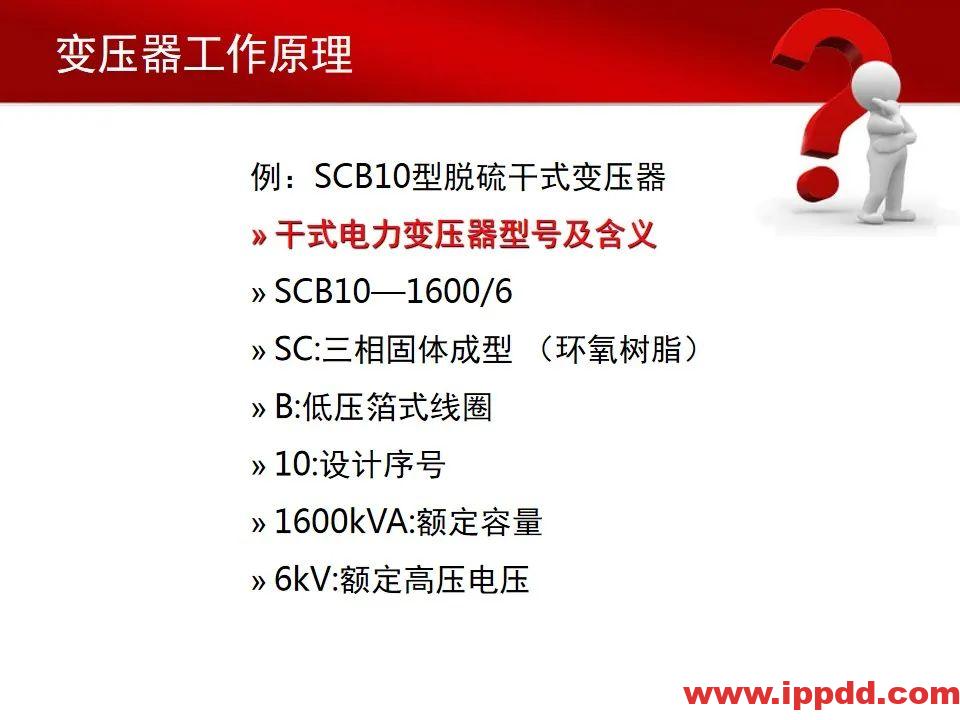 变压器工作原理

例：SCB10型脱硫干式变压器

» 干式电力变压器型号及含义

» SCB10—1600/6

» SC:三相固体成型 （环氧树脂）

» B:低压箔式线圈

» 10:设计序号

» 1600kVA:额定容量

» 6kV:额定高压电压

www.ippdd.com